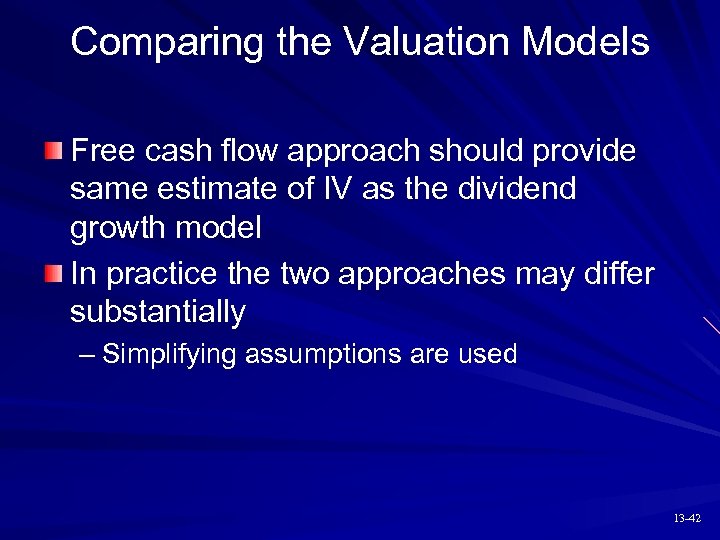 Comparing the Valuation Models

Free cash flow approach should provide same estimate of IV as the dividend growth model

In practice the two approaches may differ substantially

– Simplifying assumptions are used

13-42